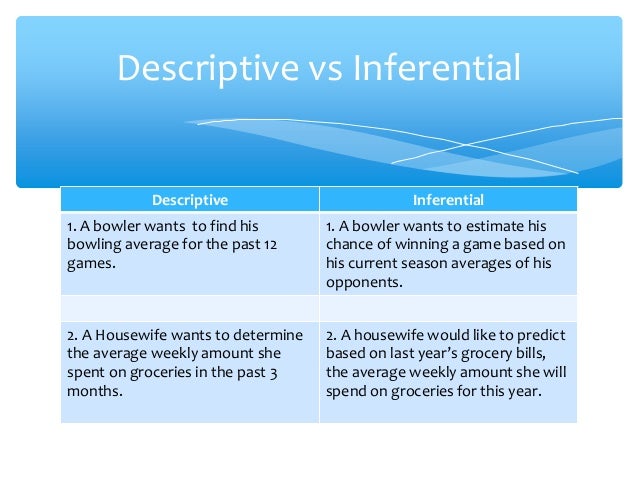 Descriptive vs Inferential

| Descriptive | Inferential |
|---|---|
| 1. A bowler wants to find his bowling average for the past 12 games. | 1. A bowler wants to estimate his chance of winning a game based on his current season averages of his opponents. |
| | |
| 2. A Housewife wants to determine the average weekly amount she spent on groceries in the past 3 months. | 2. A housewife would like to predict based on last year's grocery bills, the average weekly amount she will spend on groceries for this year. |